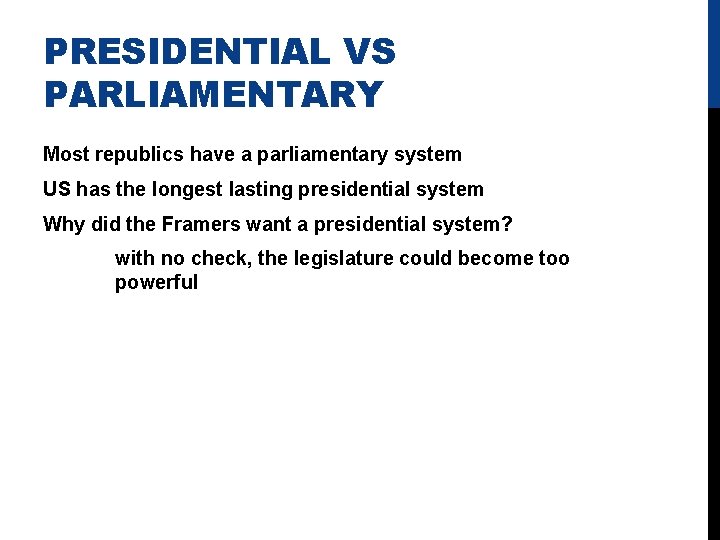 PRESIDENTIAL VS PARLIAMENTARY

Most republics have a parliamentary system

US has the longest lasting presidential system

Why did the Framers want a presidential system?

with no check, the legislature could become too powerful